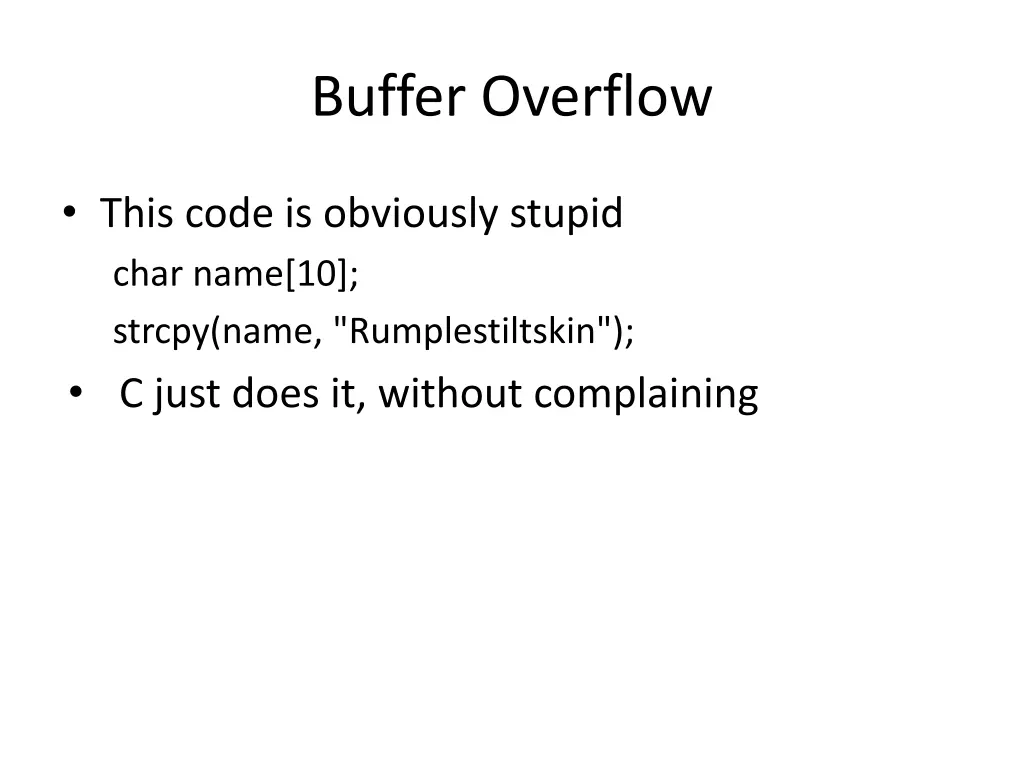 Buffer Overflow

• This code is obviously stupid

char name[10];

strcpy(name, "Rumplestiltskin");

• C just does it, without complaining